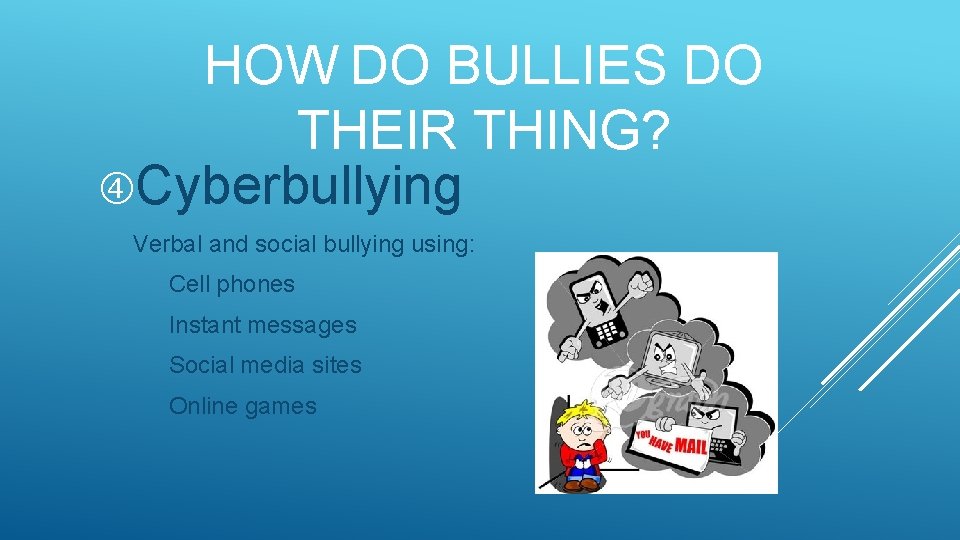 HOW DO BULLIES DO THEIR THING?

④Cyberbullying

Verbal and social bullying using:

Cell phones

Instant messages

Social media sites

Online games

YOU HAVE MAIL